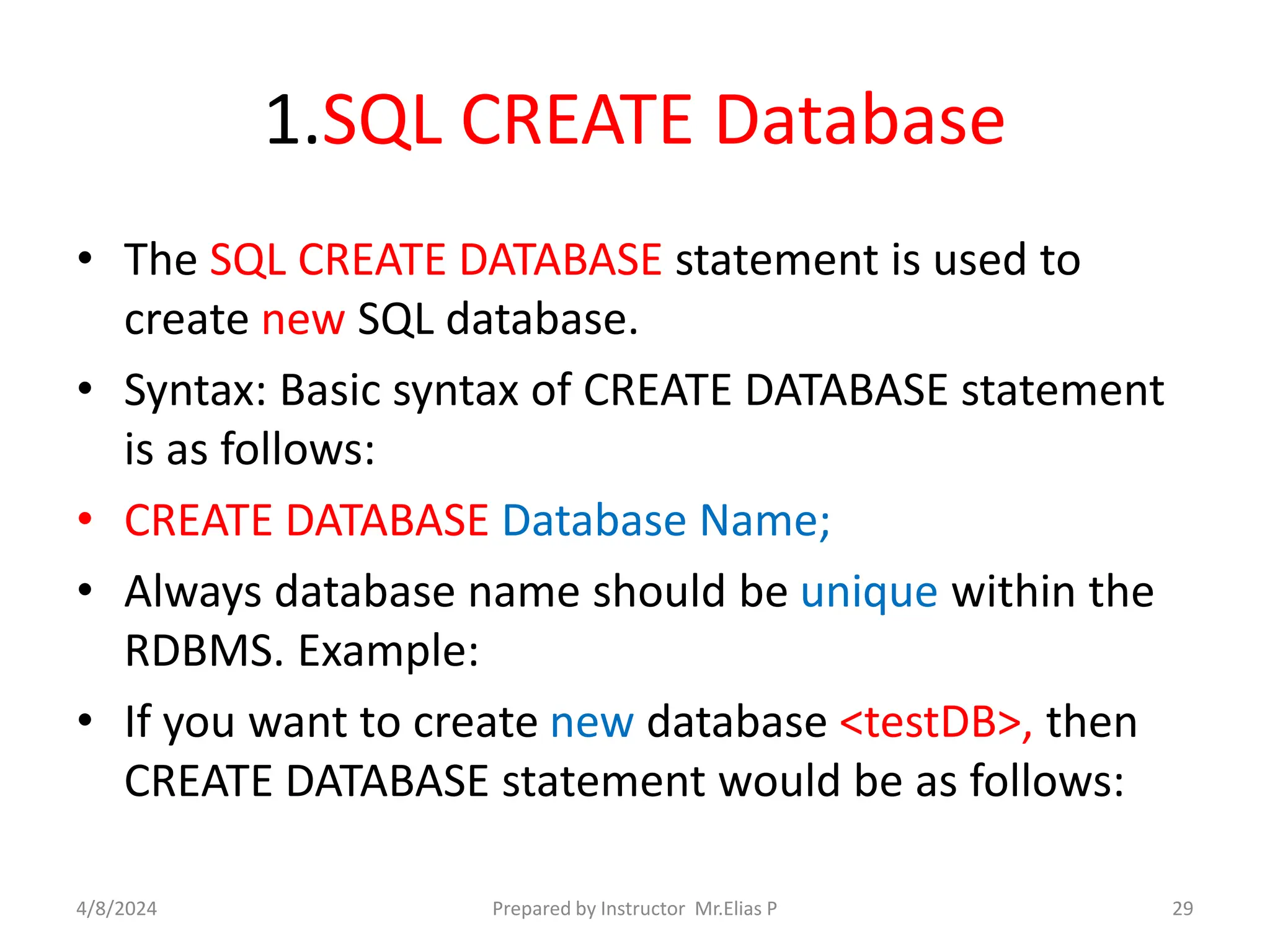 1.SQL CREATE Database

• The SQL CREATE DATABASE statement is used to create new SQL database.

• Syntax: Basic syntax of CREATE DATABASE statement is as follows:

• CREATE DATABASE Database Name;

• Always database name should be unique within the RDBMS. Example:

• If you want to create new database <testDB>, then CREATE DATABASE statement would be as follows:

4/8/2024 Prepared by Instructor Mr.Elias P 29